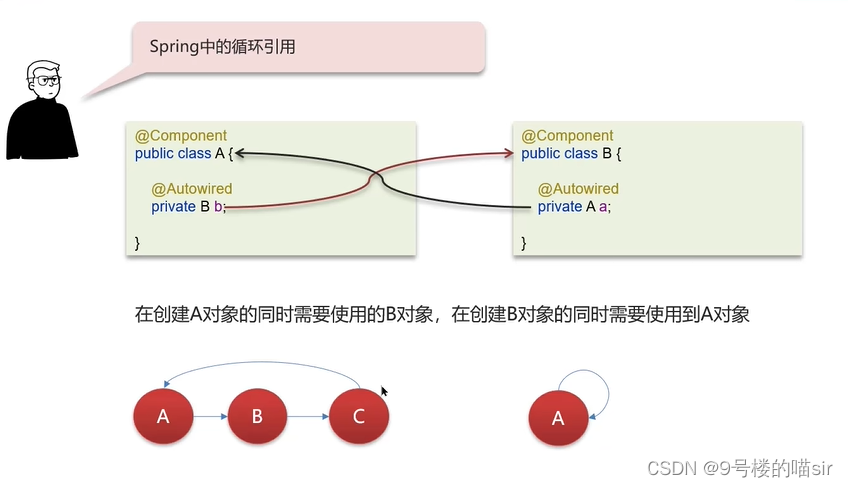 Spring中的循环引用

@Component
public class A {

@Autowired
private B b;

}

@Component
public class B {

@Autowired
private A a;

}

在创建A对象的同时需要使用的B对象，在创建B对象的同时需要使用到A对象

A B C

A

CSDN @9号楼的喵sir